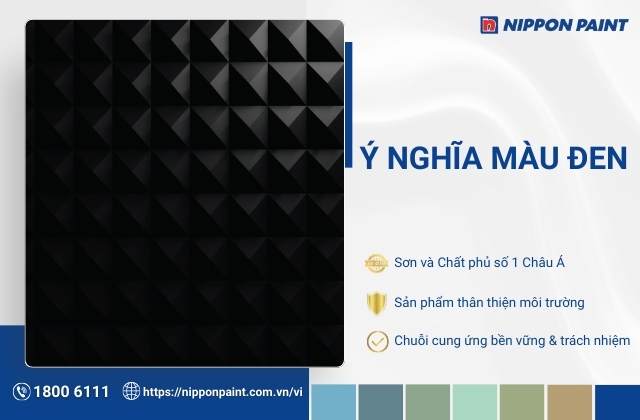 NIPPON PAINT

Ý NGHĨA MÀU ĐEN

Sơn và Chất phủ số 1 Châu Á

Sản phẩm thân thiện môi trường

Chuỗi cung ứng bền vững & trách nhiệm

1800 6111

https://nipponpaint.com.vn/vi